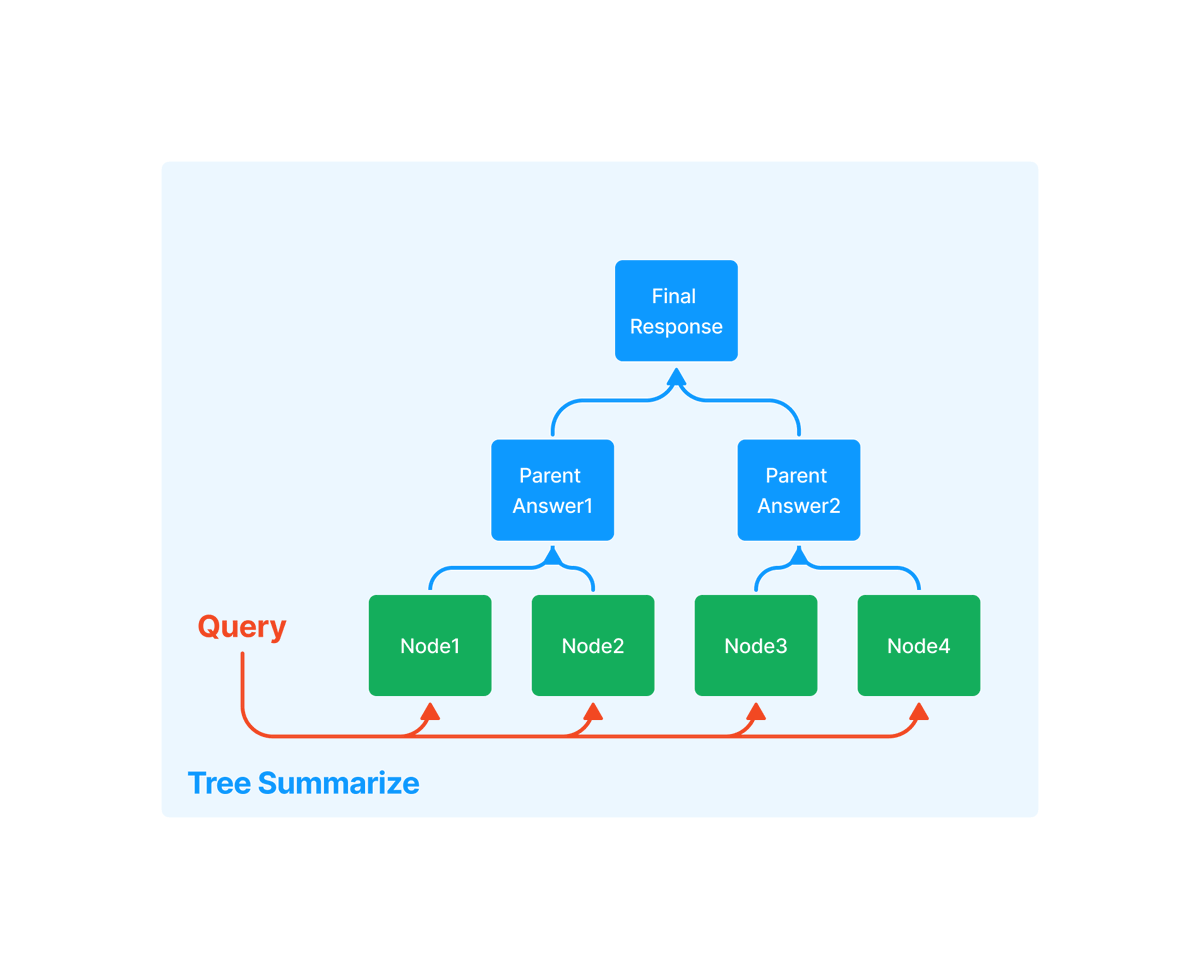 Final Response

Parent Answer1

Parent Answer2

Query

Node1

Node2

Node3

Node4

Tree Summarize